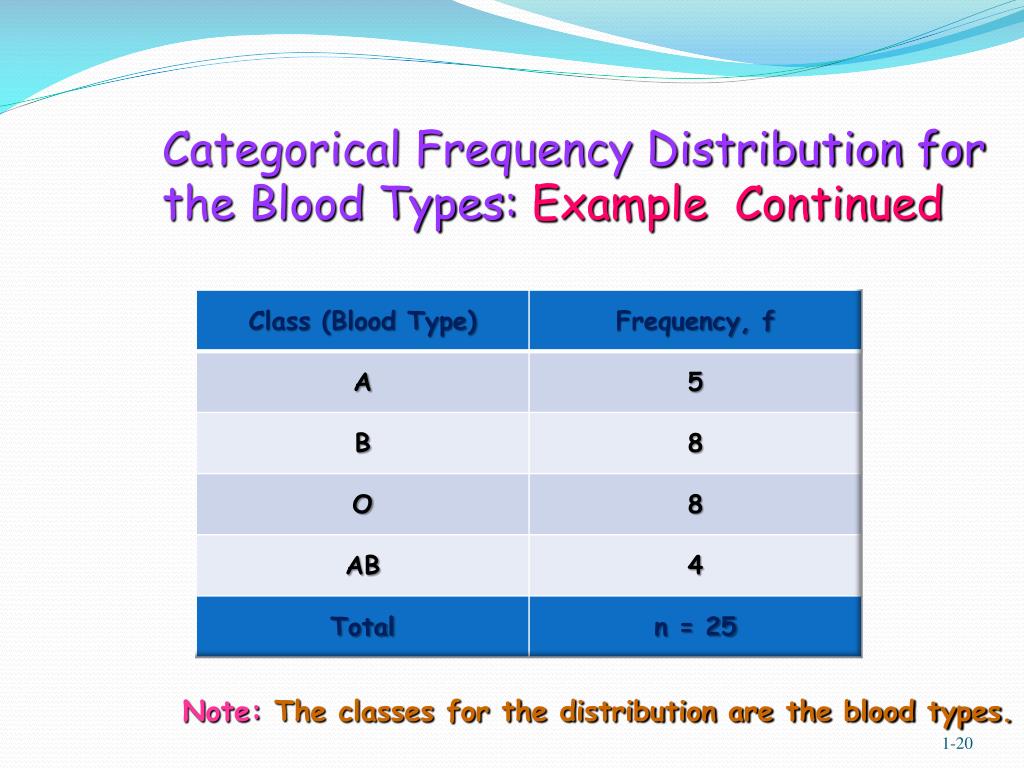 Categorical Frequency Distribution for the Blood Types: Example Continued

| Class (Blood Type) | Frequency, f |
|---|---|
| A | 5 |
| B | 8 |
| O | 8 |
| AB | 4 |
| Total | n = 25 |

Note: The classes for the distribution are the blood types.

1-20